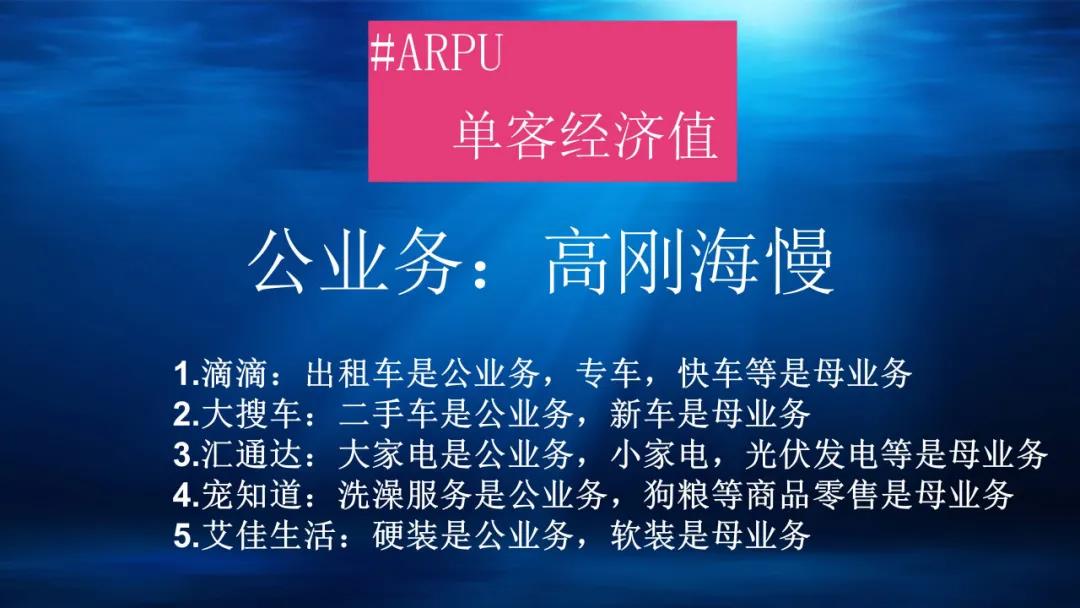 #ARPU
单客经济值

公业务：高刚海慢

1.滴滴：出租车是公业务，专车，快车等是母业务
2.大搜车：二手车是公业务，新车是母业务
3.汇通达：大家电是公业务，小家电，光伏发电等是母业务
4.宠知道：洗澡服务是公业务，狗粮等商品零售是母业务
5.艾佳生活：硬装是公业务，软装是母业务